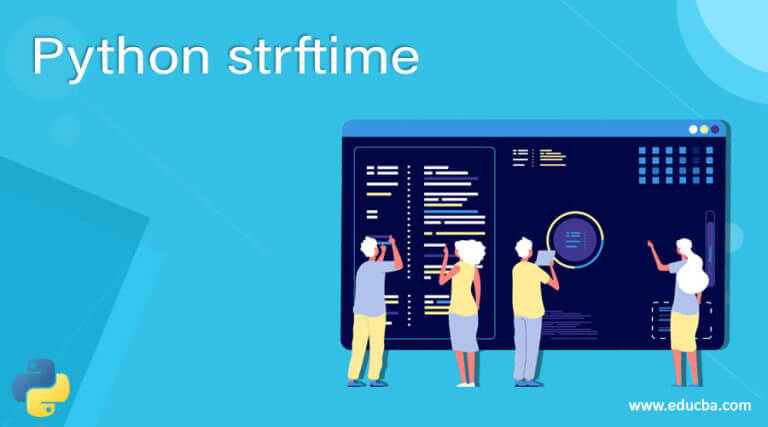 Python strftime

www.educba.com